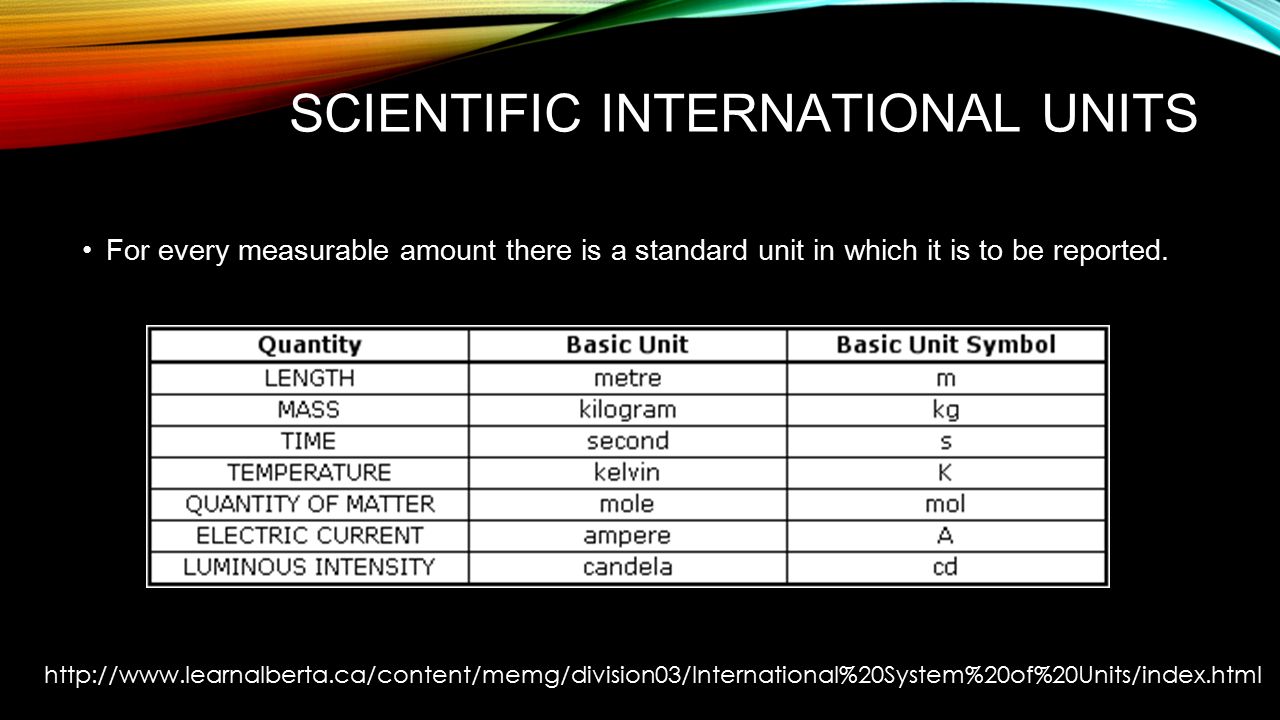 SCIENTIFIC INTERNATIONAL UNITS

• For every measurable amount there is a standard unit in which it is to be reported.

| Quantity | Basic Unit | Basic Unit Symbol |
|---|---|---|
| LENGTH | metre | m |
| MASS | kilogram | kg |
| TIME | second | s |
| TEMPERATURE | kelvin | K |
| QUANTITY OF MATTER | mole | mol |
| ELECTRIC CURRENT | ampere | A |
| LUMINOUS INTENSITY | candela | cd |

http://www.learnalberta.ca/content/memg/division03/International%20System%20of%20Units/index.html